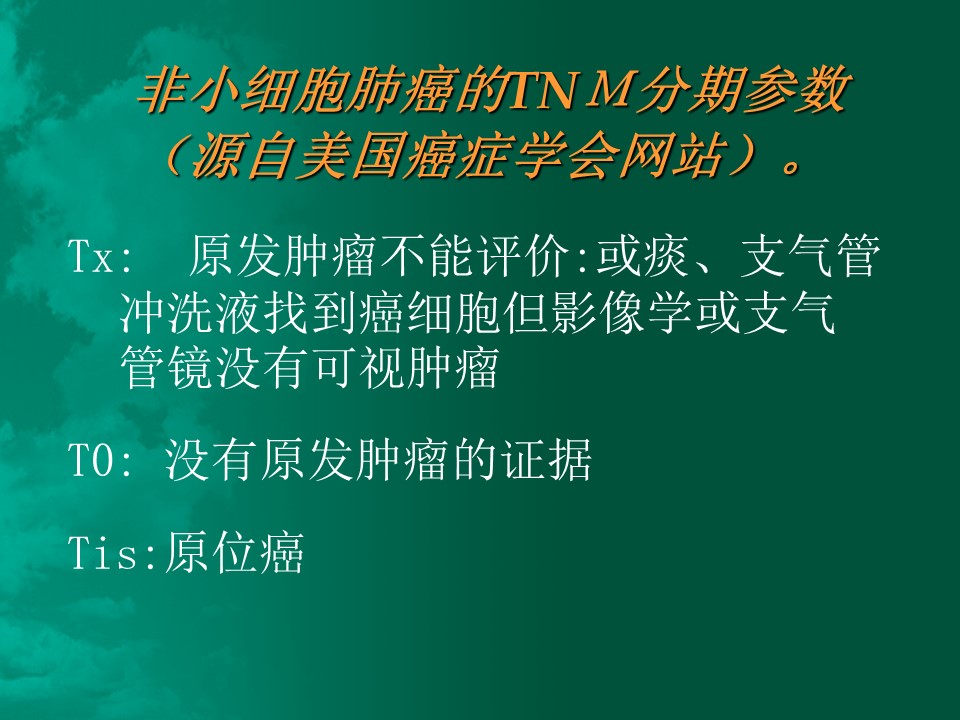 非小细胞肺癌的TNM分期参数（源自美国癌症学会网站）。

Tx:  原发肿瘤不能评价:或痰、支气管冲洗液找到癌细胞但影像学或支气管镜没有可视肿瘤

T0: 没有原发肿瘤的证据

Tis:原位癌